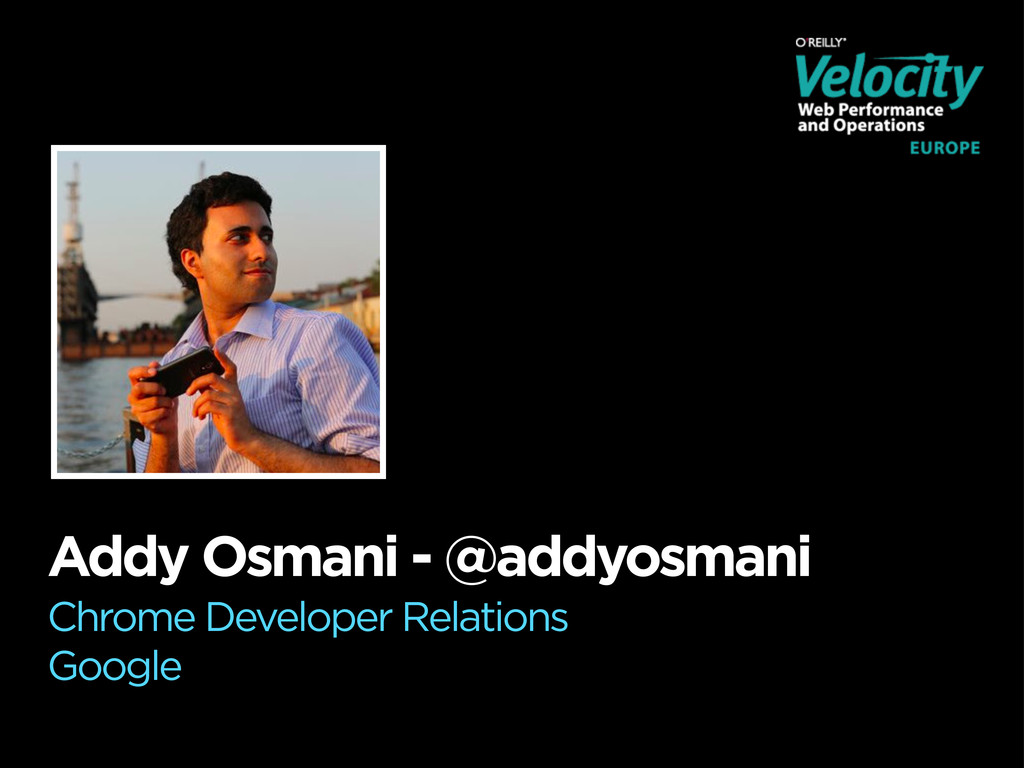 O'REILLY®
Velocity
Web Performance and Operations
EUROPE

Addy Osmani - @addyosmani
Chrome Developer Relations
Google